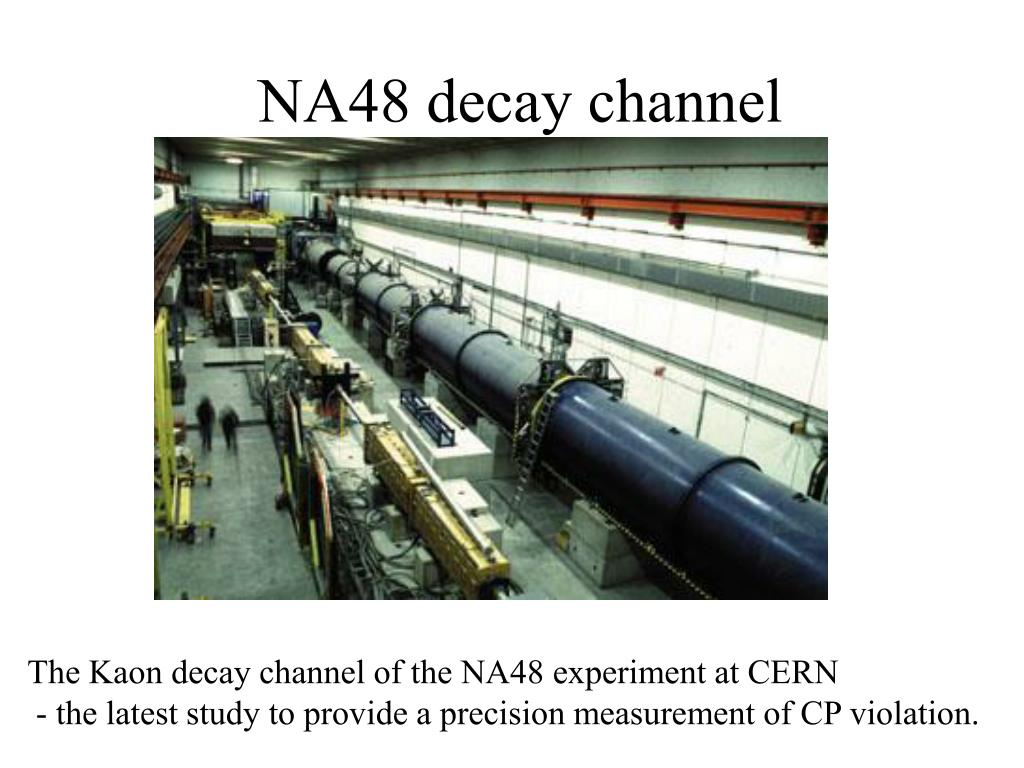 NA48 decay channel

The Kaon decay channel of the NA48 experiment at CERN
- the latest study to provide a precision measurement of CP violation.